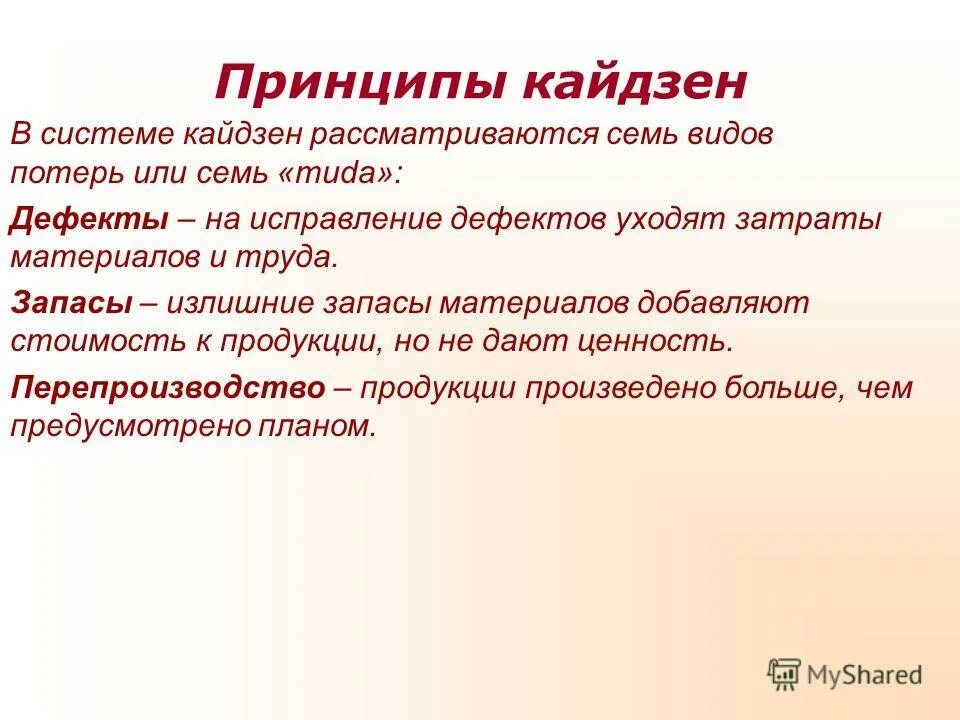 Принципы кайдзен

В системе кайдзен рассматриваются семь видов потерь или семь «muda»:

Дефекты – на исправление дефектов уходят затраты материалов и труда.

Запасы – излишние запасы материалов добавляют стоимость к продукции, но не дают ценность.

Перепроизводство – продукции произведено больше, чем предусмотрено планом.

MyShared